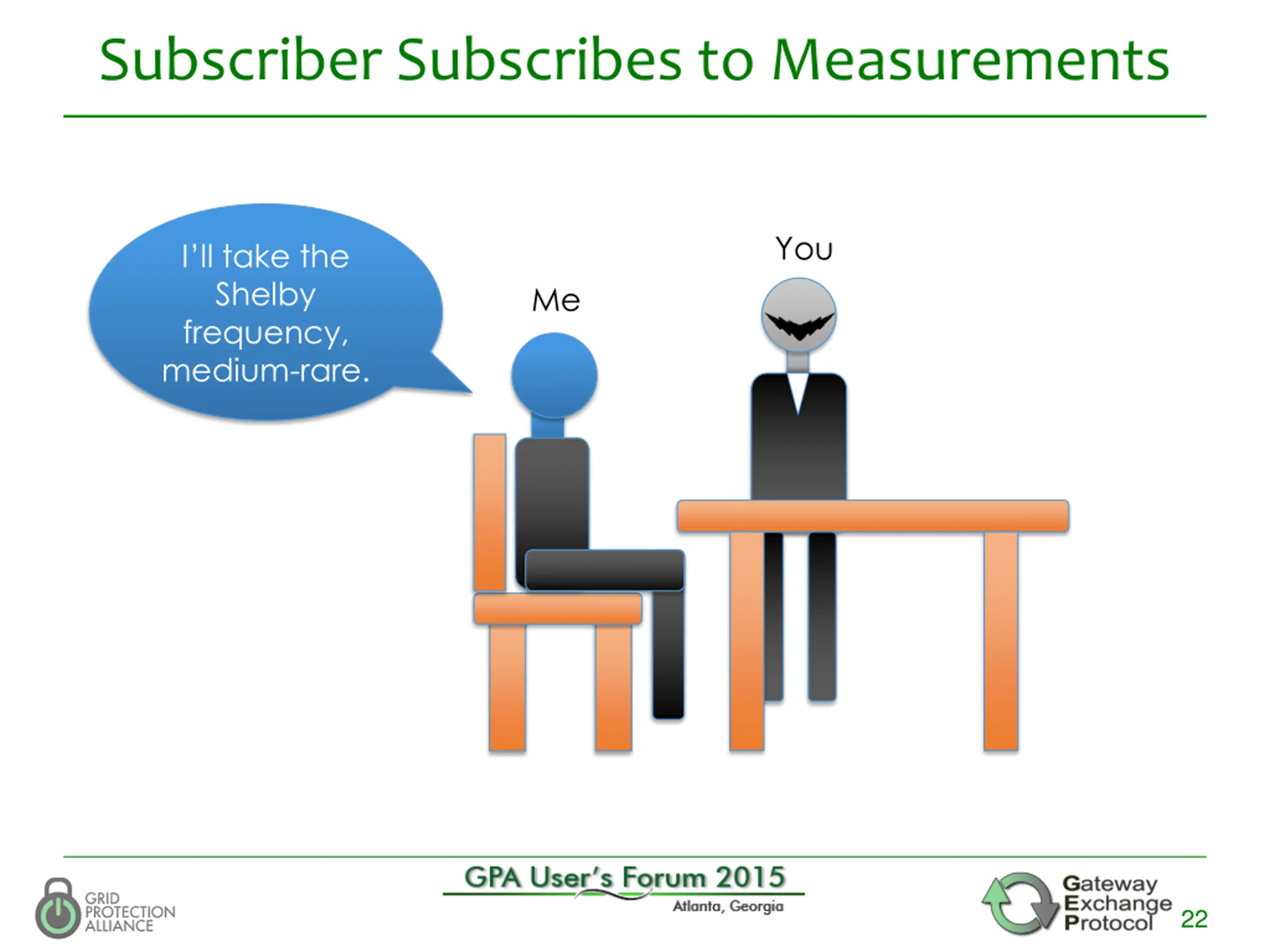 Subscriber Subscribes to Measurements

I'll take the Shelby frequency, medium-rare.

Me

You

GRID PROTECTION ALLIANCE

GPA User's Forum 2015
Atlanta, Georgia

Gateway Exchange Protocol

22